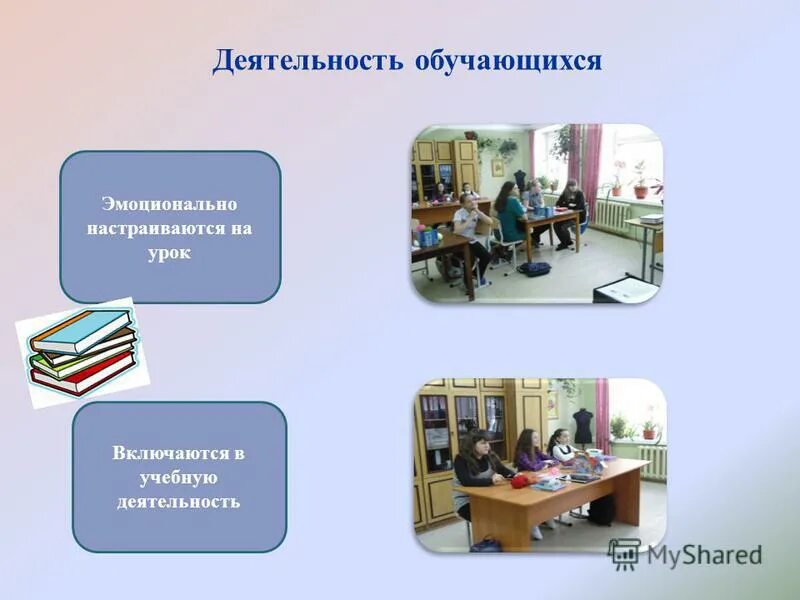 Деятельность обучающихся

Эмоционально настраиваются на урок

Включаются в учебную деятельность

MyShared